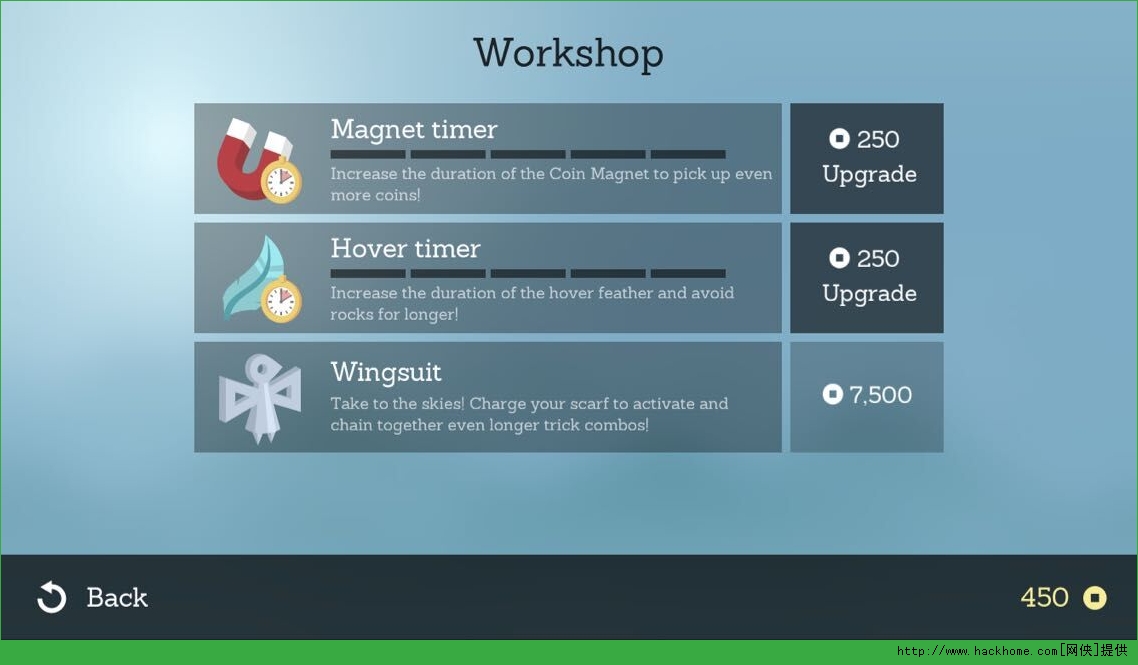 Workshop

Magnet timer

Increase the duration of the Coin Magnet to pick up even more coins!

250
Upgrade

Hover timer

Increase the duration of the hover feather and avoid rocks for longer!

250
Upgrade

Wingsuit

Take to the skies! Charge your scarf to activate and chain together even longer trick combos!

7,500

Back

450

http://www.hackhome.com[网侠]提供